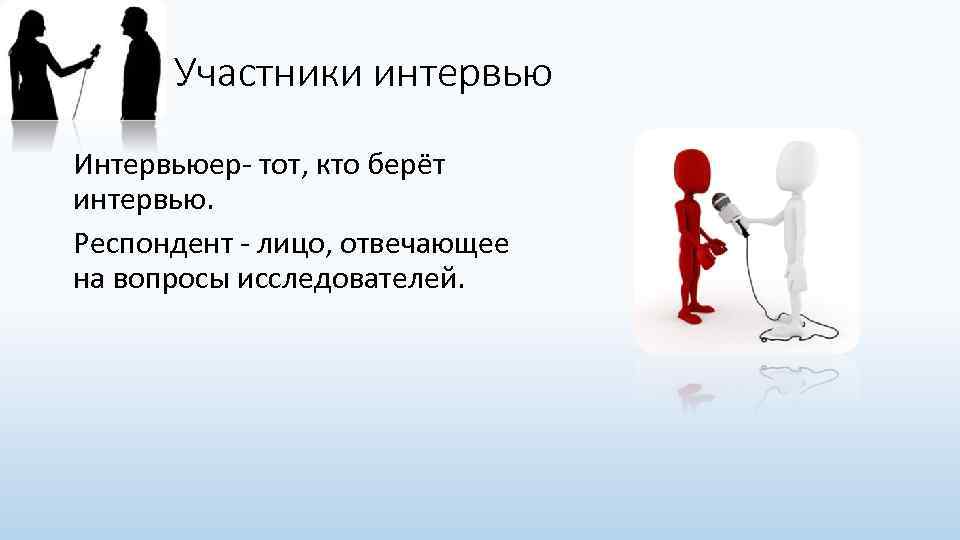 Участники интервью

Интервьюер- тот, кто берёт интервью.

Респондент - лицо, отвечающее на вопросы исследователей.